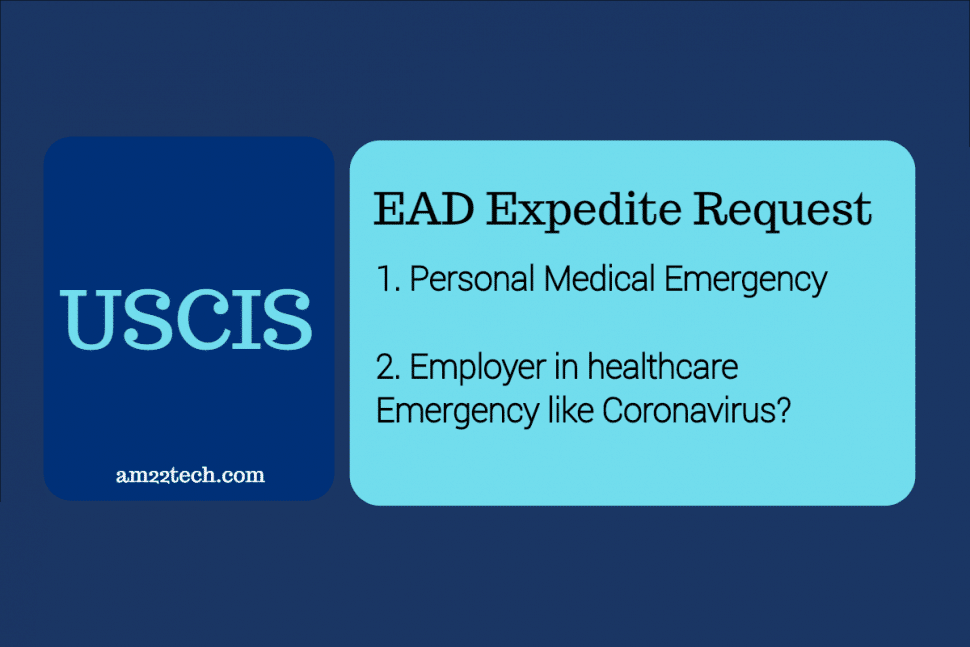 USCIS

am22tech.com

EAD Expedite Request

1. Personal Medical Emergency

2. Employer in healthcare Emergency like Coronavirus?